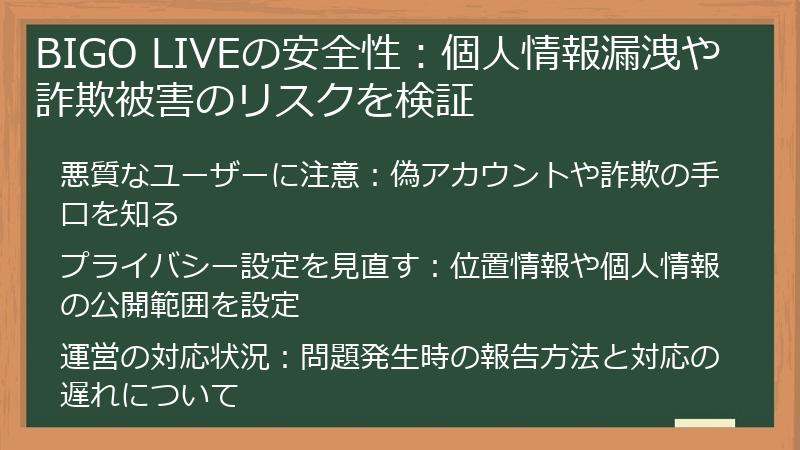 BIGO LIVEの安全性：個人情報漏洩や詐欺被害のリスクを検証

悪質なユーザーに注意：偽アカウントや詐欺の手口を知る

プライバシー設定を見直す：位置情報や個人情報の公開範囲を設定

運営の対応状況：問題発生時の報告方法と対応の遅れについて